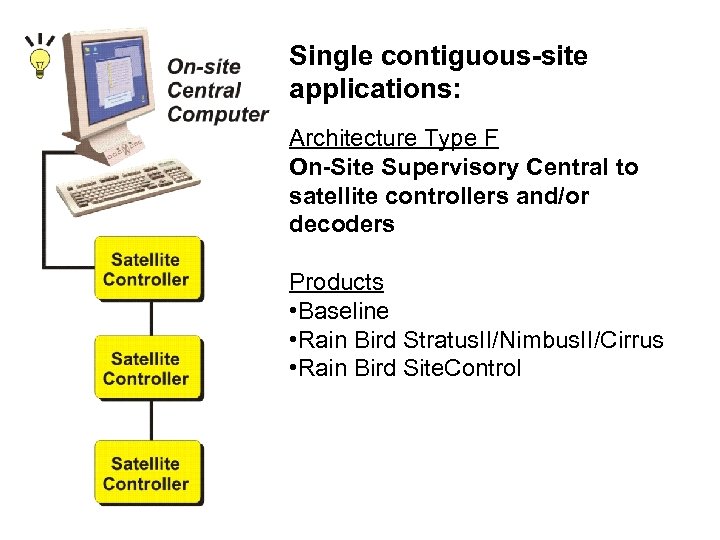 On-site Central Computer

Satellite Controller

Satellite Controller

Satellite Controller

Single contiguous-site applications:

Architecture Type F
On-Site Supervisory Central to satellite controllers and/or decoders

Products
•Baseline
•Rain Bird StratusII/NimbusII/Cirrus
•Rain Bird SiteControl